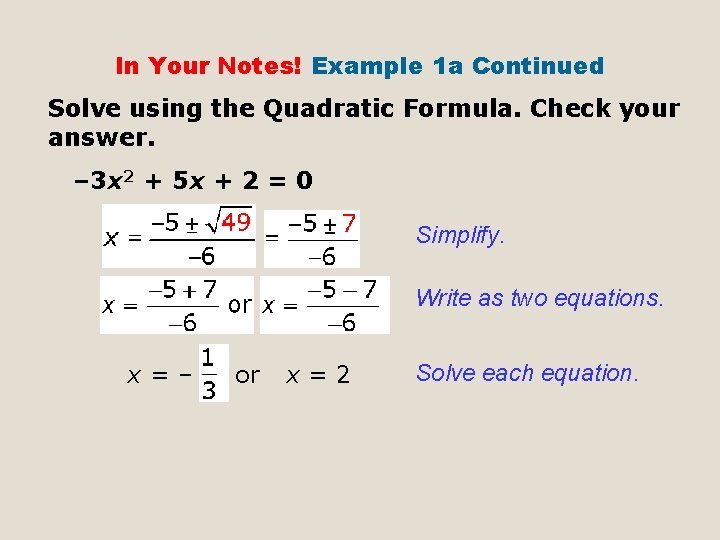 In Your Notes! Example 1a Continued

Solve using the Quadratic Formula. Check your answer.

$-3x^2 + 5x + 2 = 0$

$x = \frac{-5 \pm \sqrt{49}}{-6} = \frac{-5 \pm 7}{-6}$ Simplify.

$x = \frac{-5 + 7}{-6}$ or $x = \frac{-5 - 7}{-6}$ Write as two equations.

$x = -\frac{1}{3}$ or $x = 2$ Solve each equation.